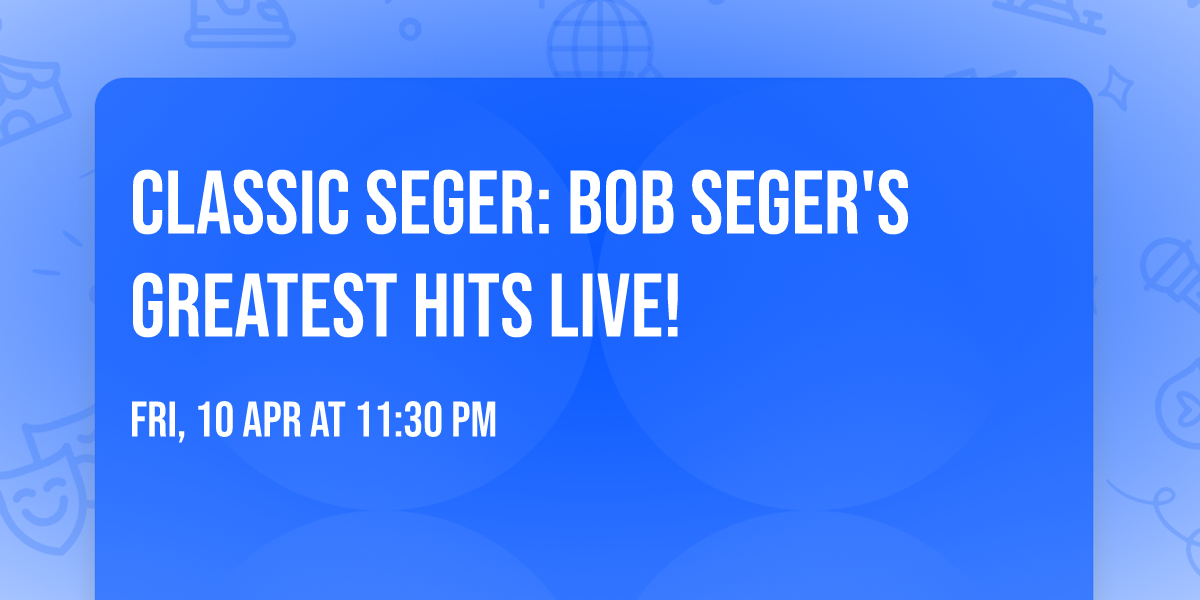 CLASSIC SEGER: BOB SEGER'S GREATEST HITS LIVE!

FRI, 10 APR AT 11:30 PM